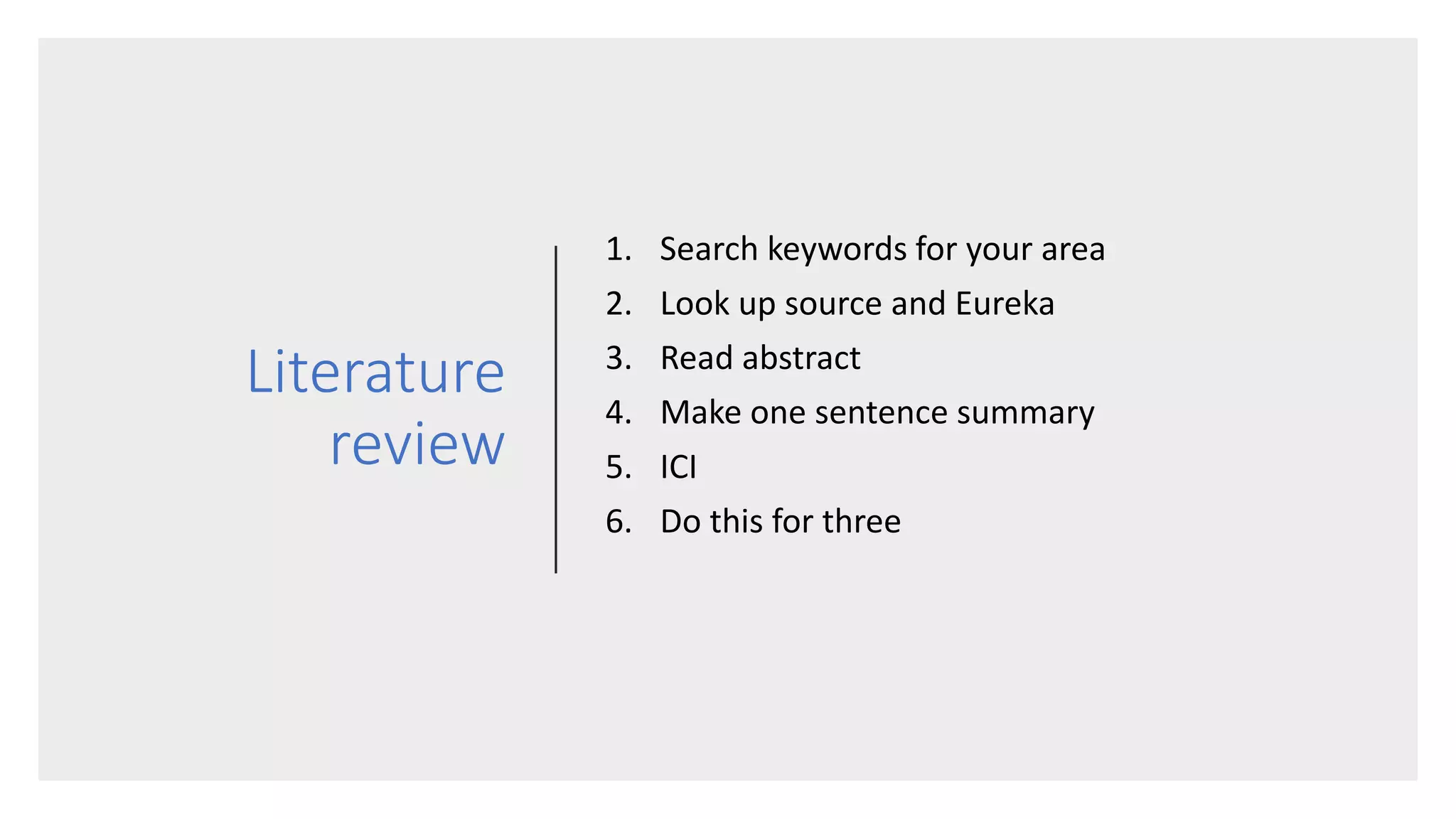 Literature review

1. Search keywords for your area
2. Look up source and Eureka
3. Read abstract
4. Make one sentence summary
5. ICI
6. Do this for three